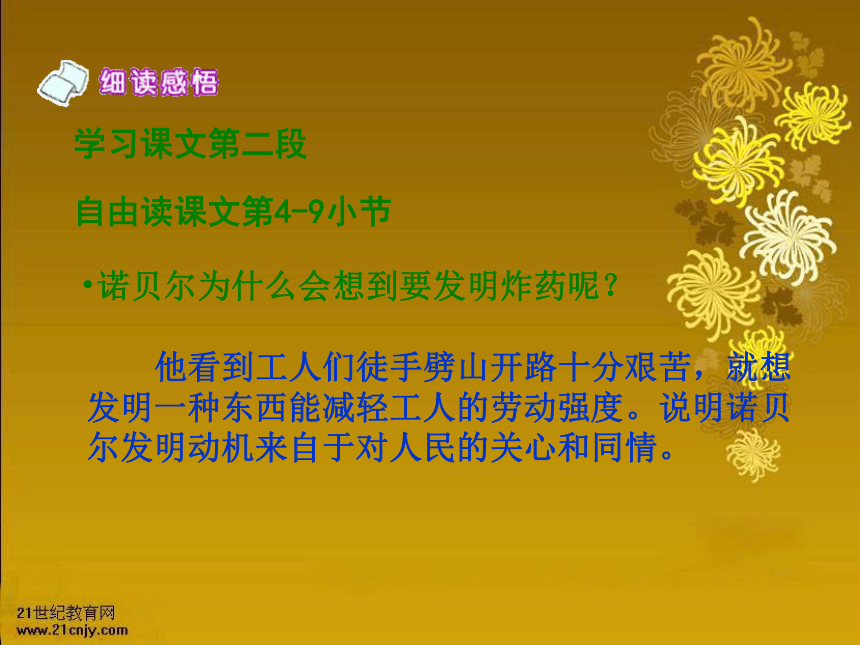 细读感悟

学习课文第二段

自由读课文第4-9小节

•诺贝尔为什么会想到要发明炸药呢？

他看到工人们徒手劈山开路十分艰苦，就想发明一种东西能减轻工人的劳动强度。说明诺贝尔发明动机来自于对人民的关心和同情。

21世纪教育网
www.21cnjy.com